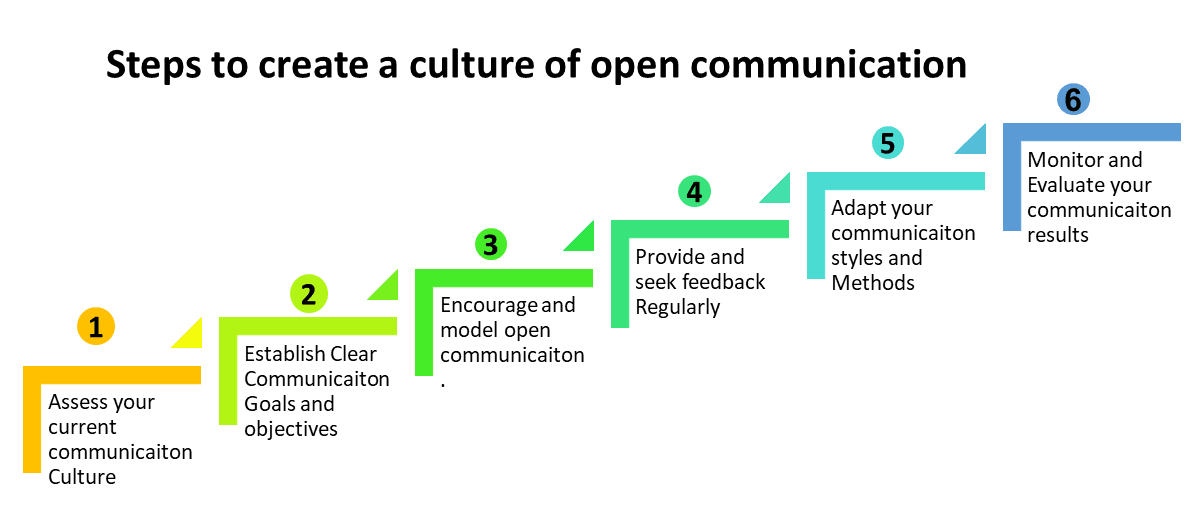 Steps to create a culture of open communication

1

Assess your current communicaiton Culture

2

Establish Clear Communicaiton Goals and objectives

3

Encourage and model open communicaiton .

4

Provide and seek feedback Regularly

5

Adapt your communicaiton styles and Methods

6

Monitor and Evaluate your communicaiton results